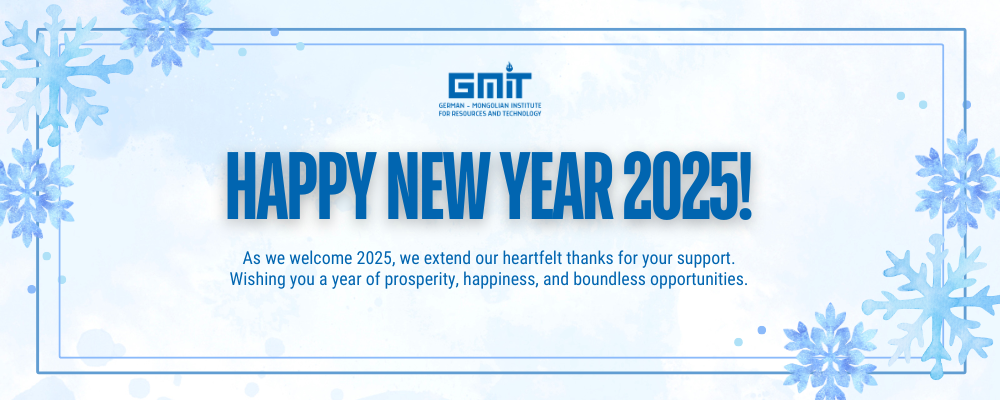 GMIT
GERMAN – MONGOLIAN INSTITUTE FOR RESOURCES AND TECHNOLOGY

HAPPY NEW YEAR 2025!

As we welcome 2025, we extend our heartfelt thanks for your support. Wishing you a year of prosperity, happiness, and boundless opportunities.